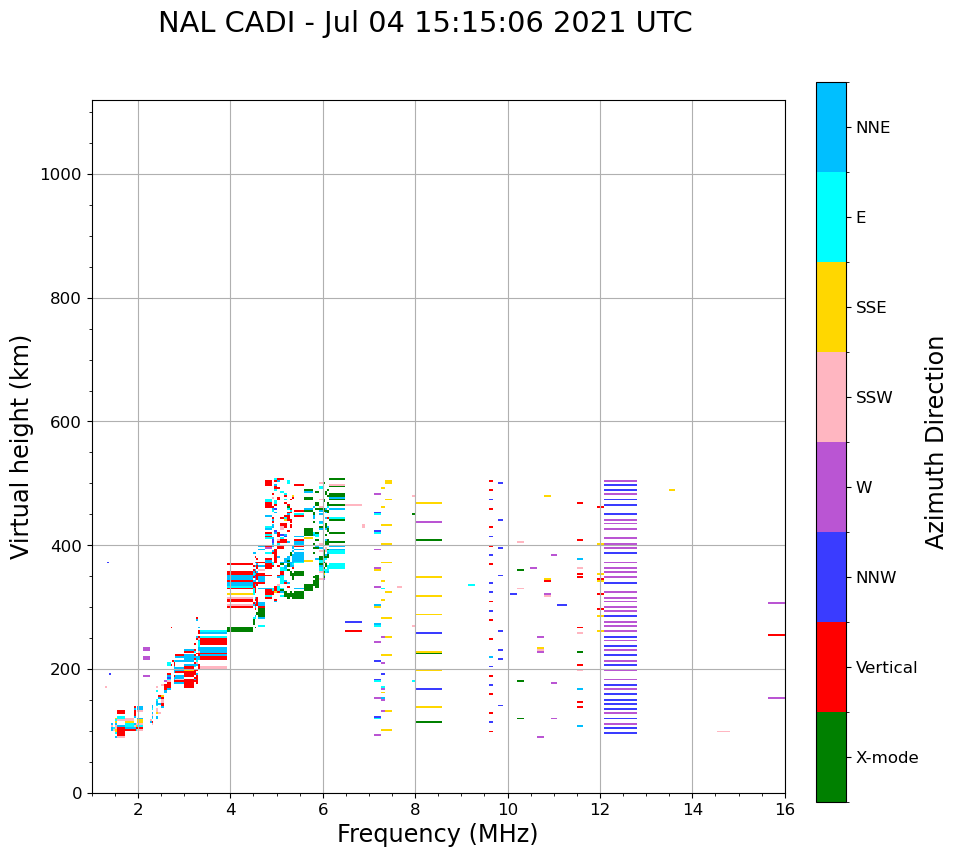 NAL CADI - Jul 04 15:15:06 2021 UTC

Virtual height (km)

1000
800
600
400
200
0

2
4
6
8
10
12
14
16

Frequency (MHz)

NNE
E
SSE
SSW
W
NNW
Vertical
X-mode

Azimuth Direction